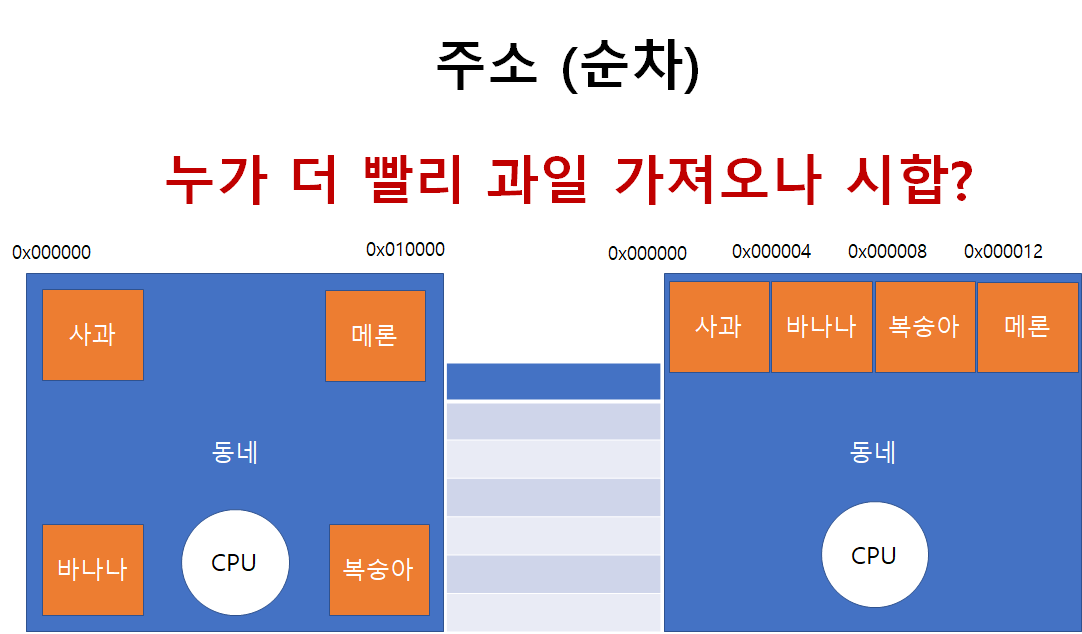 주소 (순차)

누가 더 빨리 과일 가져오나 시합?

0x000000

0x010000

사과

메론

동네

바나나

CPU

복숭아

0x000000

0x000004

0x000008

0x000012

사과

바나나

복숭아

메론

동네

CPU